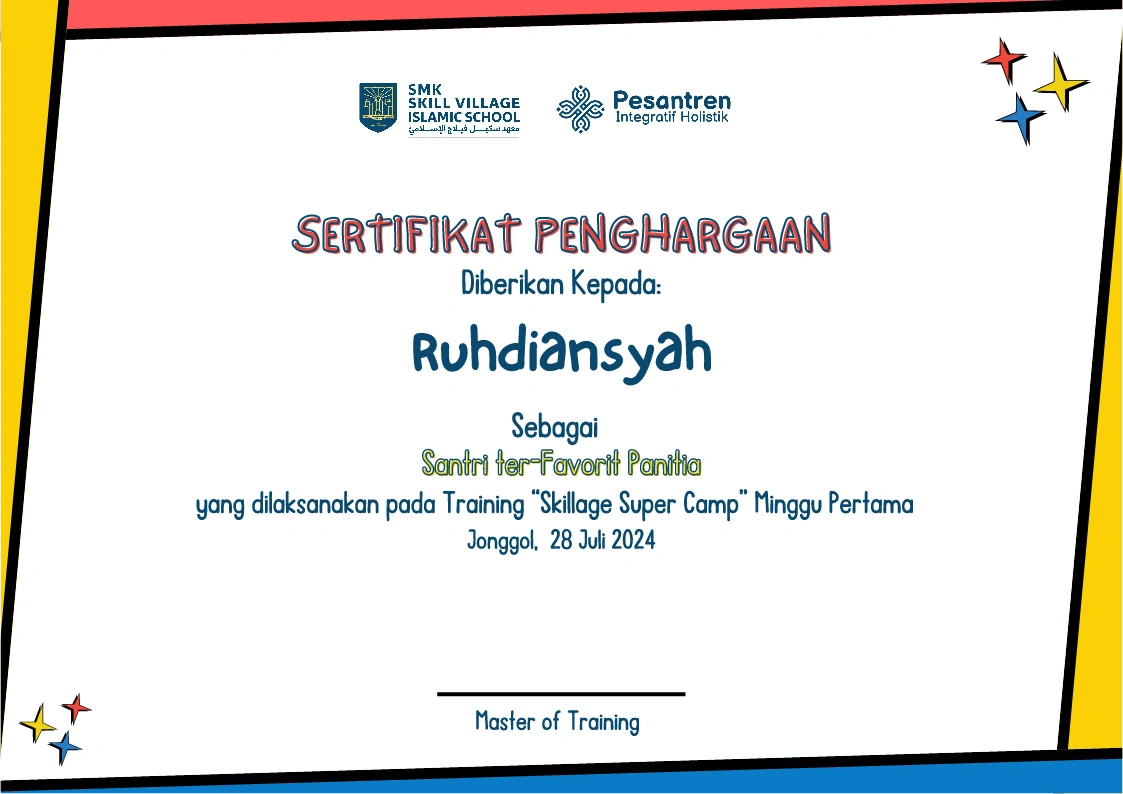 SMK
SKILL VILLAGE
ISLAMIC SCHOOL
معهد سكيل فيلاج الإسلامي

Pesantren
Integratif Holistik

SERTIFIKAT PENGHARGAAN
Diberikan Kepada:

Ruhdiansyah

Sebagai
Santri ter-Favorit Panitia
yang dilaksanakan pada Training "Skillage Super Camp" Minggu Pertama
Jonggol, 28 Juli 2024

Master of Training